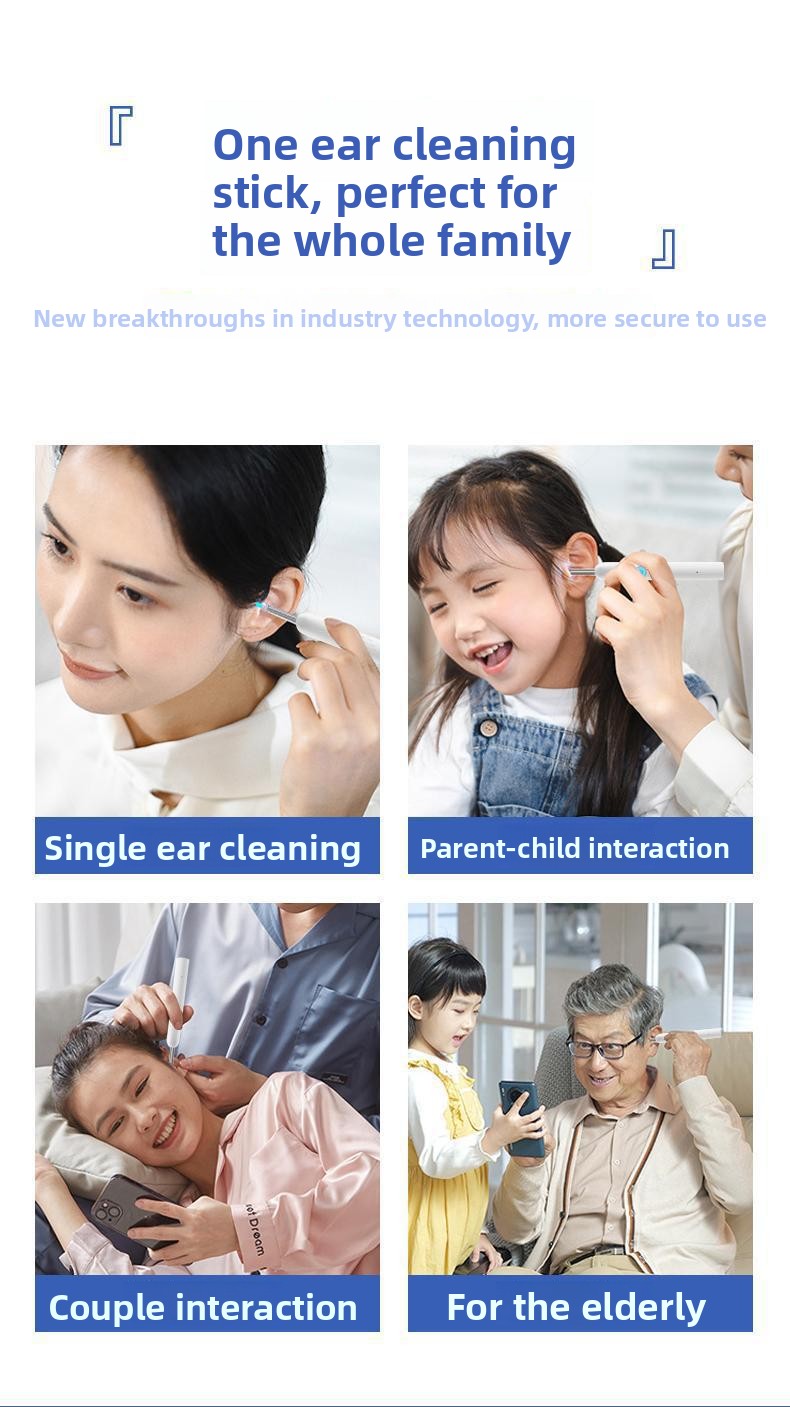 『 One ear cleaning stick, perfect for the whole family 』

New breakthroughs in industry technology, more secure to use

Single ear cleaning

Parent-child interaction

Couple interaction

For the elderly